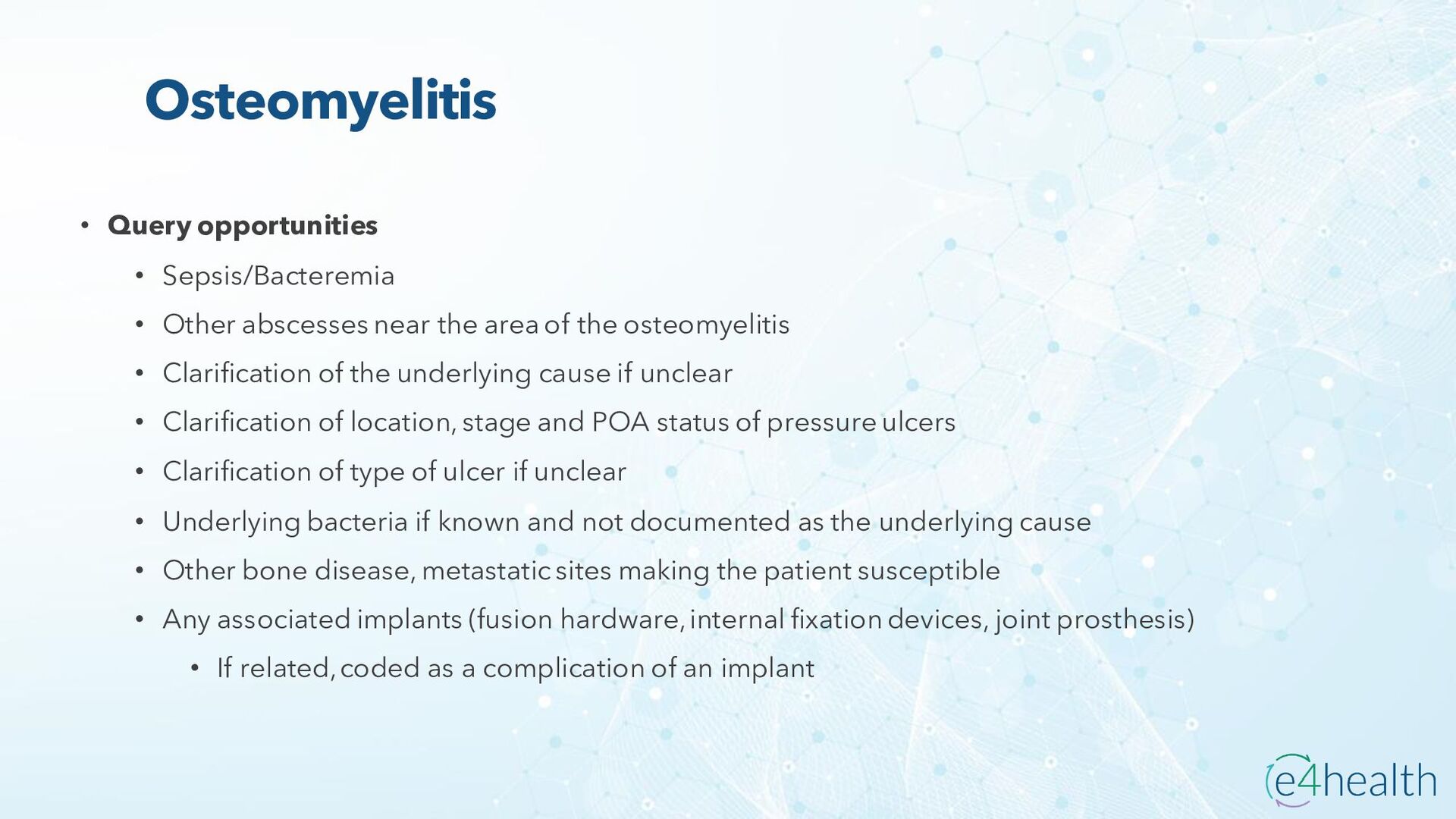 Osteomyelitis

• Query opportunities
  • Sepsis/Bacteremia
  • Other abscesses near the area of the osteomyelitis
  • Clarification of the underlying cause if unclear
  • Clarification of location, stage and POA status of pressure ulcers
  • Clarification of type of ulcer if unclear
  • Underlying bacteria if known and not documented as the underlying cause
  • Other bone disease, metastatic sites making the patient susceptible
  • Any associated implants (fusion hardware, internal fixation devices, joint prosthesis)
    • If related, coded as a complication of an implant

e4health